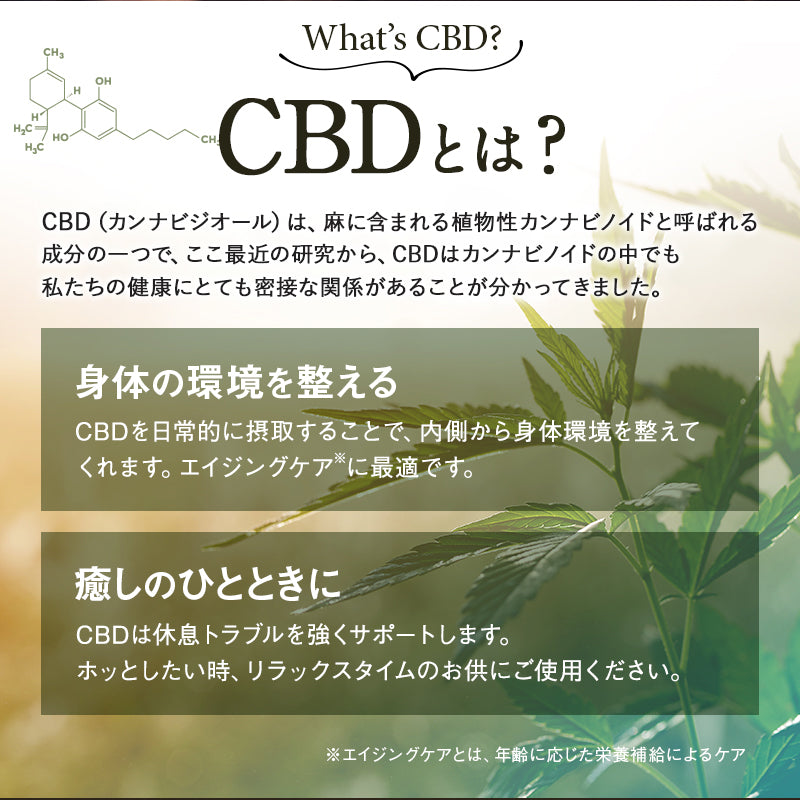 What's CBD?

$CH_3$ H OH $H_2C$ H $H_3C$ HO $CH_3$

CBDとは？

CBD（カンナビジオール）は、麻に含まれる植物性カンナビノイドと呼ばれる成分の一つで、ここ最近の研究から、CBDはカンナビノイドの中でも私たちの健康にとても密接な関係があることが分かってきました。

身体の環境を整える

CBDを日常的に摂取することで、内側から身体環境を整えてくれます。エイジングケア※に最適です。

癒しのひとときに

CBDは休息トラブルを強くサポートします。
ホッとしたい時、リラックスタイムのお供にご使用ください。

※エイジングケアとは、年齢に応じた栄養補給によるケア